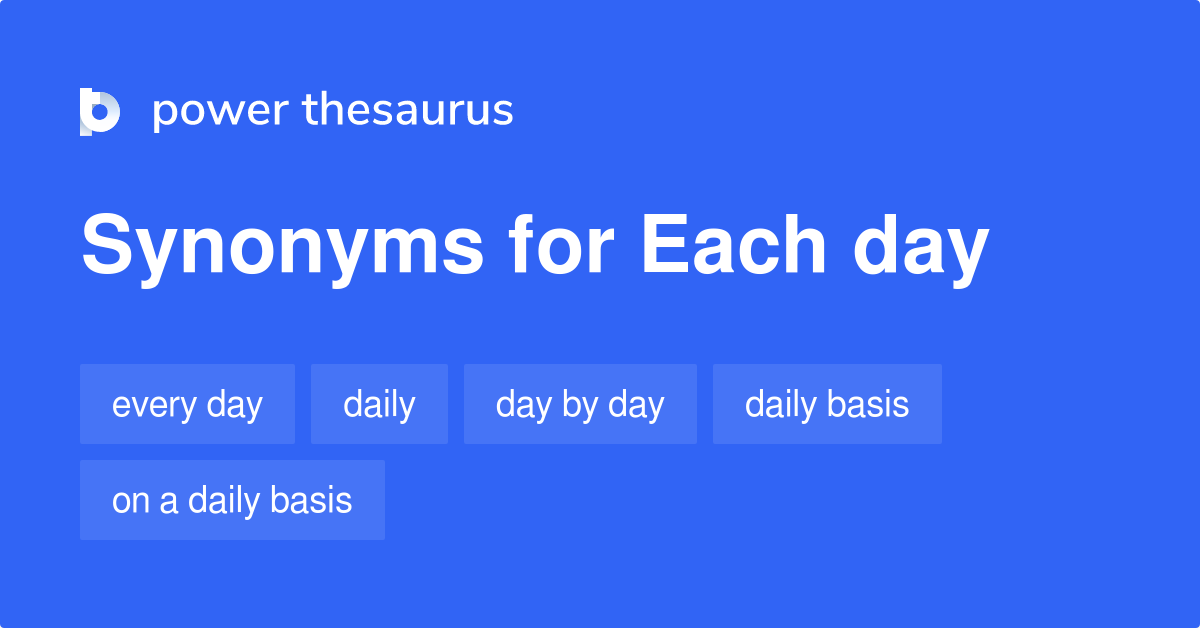 power thesaurus

Synonyms for Each day

every day

daily

day by day

daily basis

on a daily basis